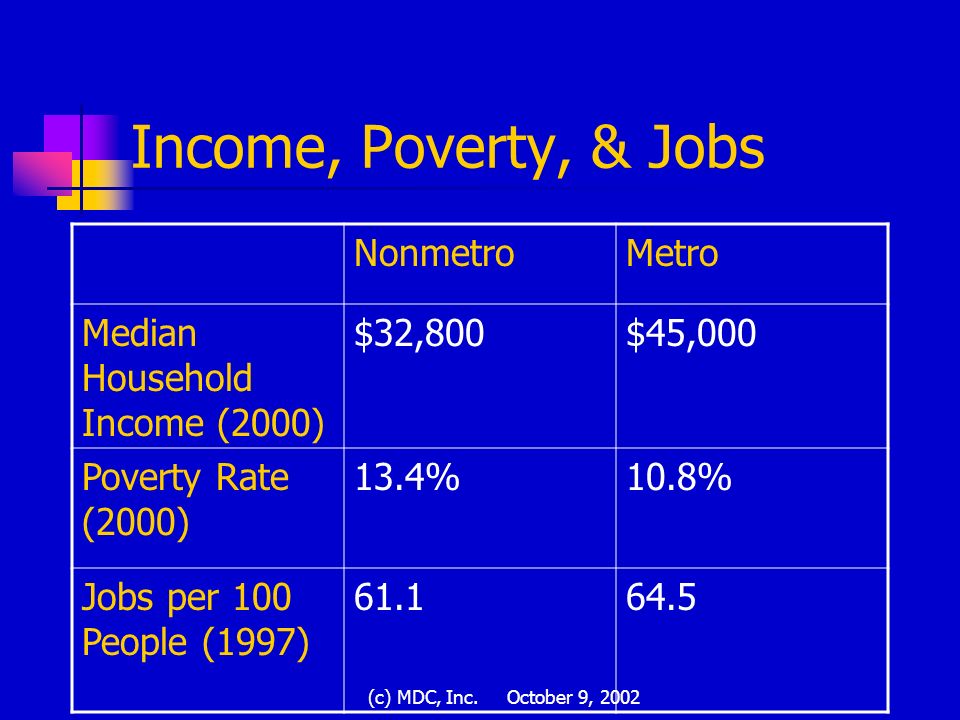 Income, Poverty, & Jobs

| | Nonmetro | Metro |
|---|---|---|
| Median Household Income (2000) | \$32,800 | \$45,000 |
| Poverty Rate (2000) | 13.4% | 10.8% |
| Jobs per 100 People (1997) | 61.1 | 64.5 |

(c) MDC, Inc. October 9, 2002